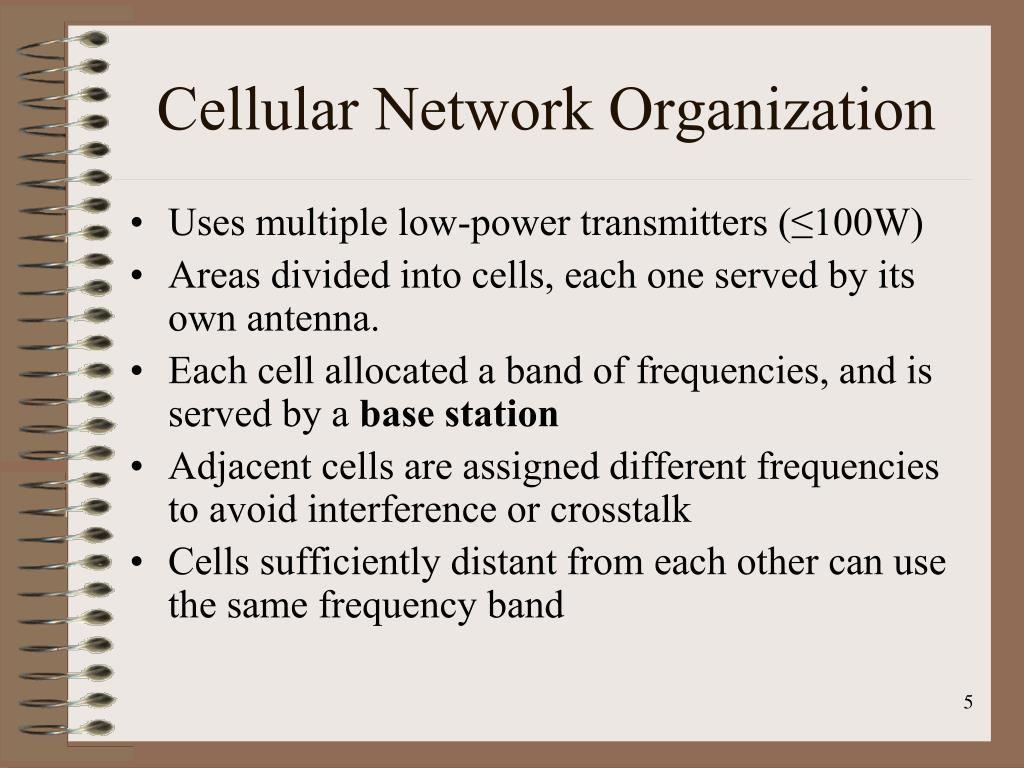 Cellular Network Organization

• Uses multiple low-power transmitters (≤100W)
• Areas divided into cells, each one served by its own antenna.
• Each cell allocated a band of frequencies, and is served by a **base station**
• Adjacent cells are assigned different frequencies to avoid interference or crosstalk
• Cells sufficiently distant from each other can use the same frequency band

5